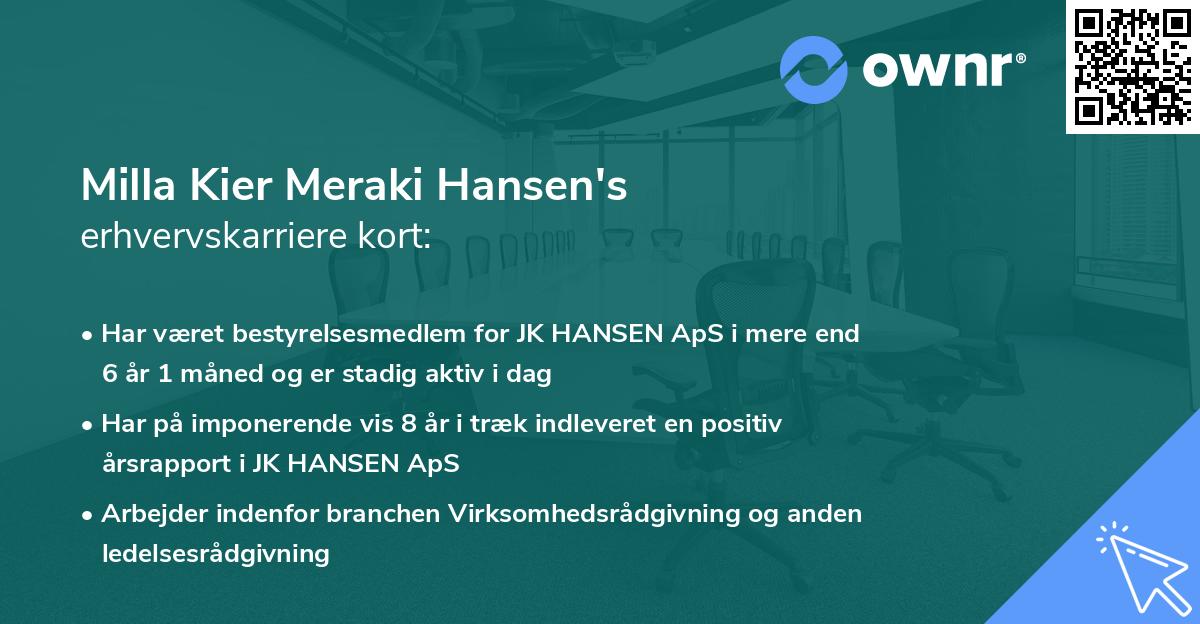 ownr®

Milla Kier Meraki Hansen's
erhvervskarriere kort:

• Har været bestyrelsesmedlem for JK HANSEN ApS i mere end 6 år 1 måned og er stadig aktiv i dag

• Har på imponerende vis 8 år i træk indleveret en positiv årsrapport i JK HANSEN ApS

• Arbejder indenfor branchen Virksomhedsrådgivning og anden ledelsesrådgivning